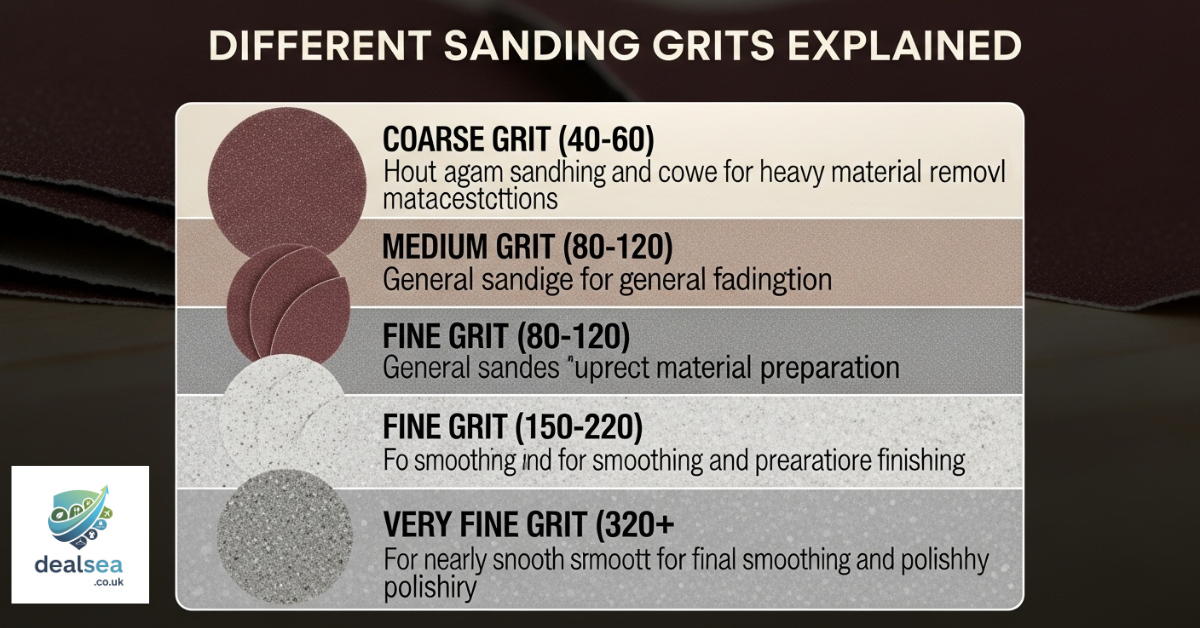 DIFFERENT SANDING GRITS EXPLAINED

COARSE GRIT (40-60)
Hout agam sandhing and cowe for heavy material removl matacestcttions

MEDIUM GRIT (80-120)
General sandige for general fadingtion

FINE GRIT (80-120)
General sandes "uprect material preparation

FINE GRIT (150-220)
Fo smoothng ind for smoothing and prearatiore finishing

VERY FINE GRIT (320+
For nearly snooth srmoott for final smoothing and polishhy polishiry

dealsea
.co.uk